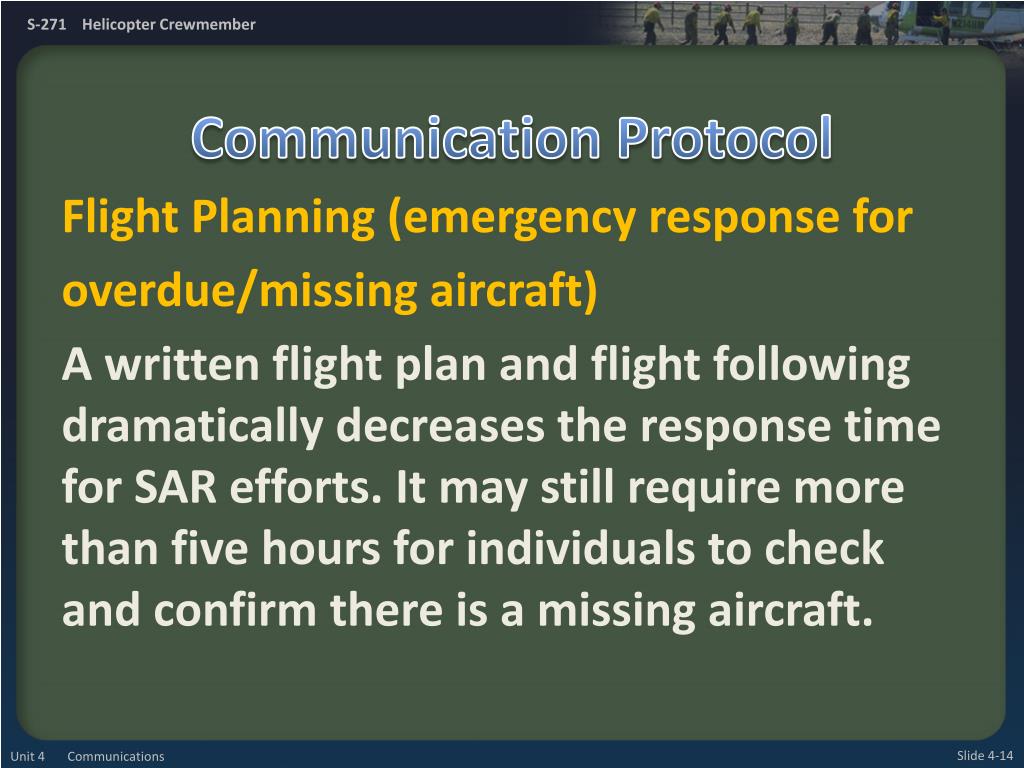 S-271 Helicopter Crewmember

Communication Protocol

Flight Planning (emergency response for overdue/missing aircraft)

A written flight plan and flight following dramatically decreases the response time for SAR efforts. It may still require more than five hours for individuals to check and confirm there is a missing aircraft.

Unit 4 Communications

Slide 4-14